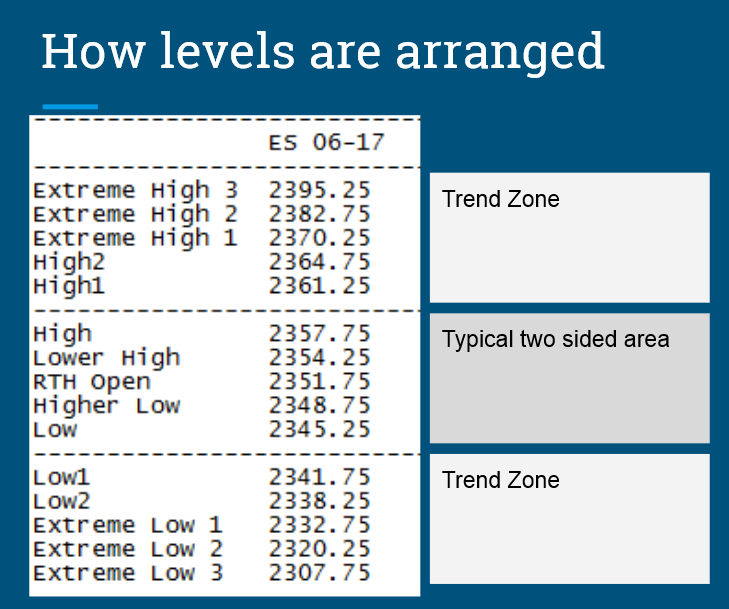 How levels are arranged

| | ES 06-17 |
|---|---|
| Extreme High 3 | 2395.25 |
| Extreme High 2 | 2382.75 |
| Extreme High 1 | 2370.25 |
| High2 | 2364.75 |
| High1 | 2361.25 |
| High | 2357.75 |
| Lower High | 2354.25 |
| RTH Open | 2351.75 |
| Higher Low | 2348.75 |
| Low | 2345.25 |
| Low1 | 2341.75 |
| Low2 | 2338.25 |
| Extreme Low 1 | 2332.75 |
| Extreme Low 2 | 2320.25 |
| Extreme Low 3 | 2307.75 |

Trend Zone

Typical two sided area

Trend Zone